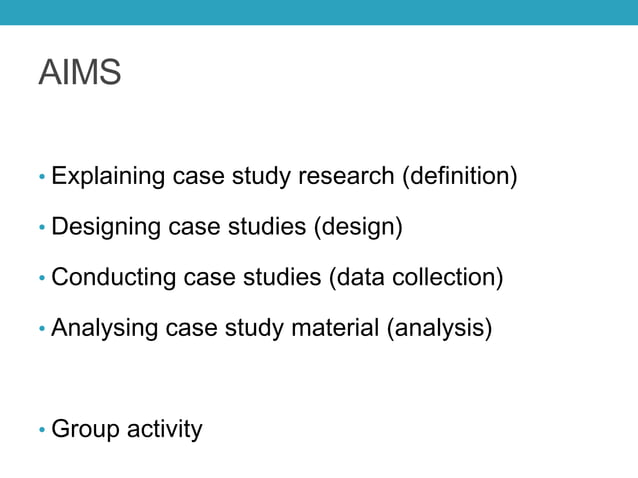 AIMS

• Explaining case study research (definition)
• Designing case studies (design)
• Conducting case studies (data collection)
• Analysing case study material (analysis)

• Group activity